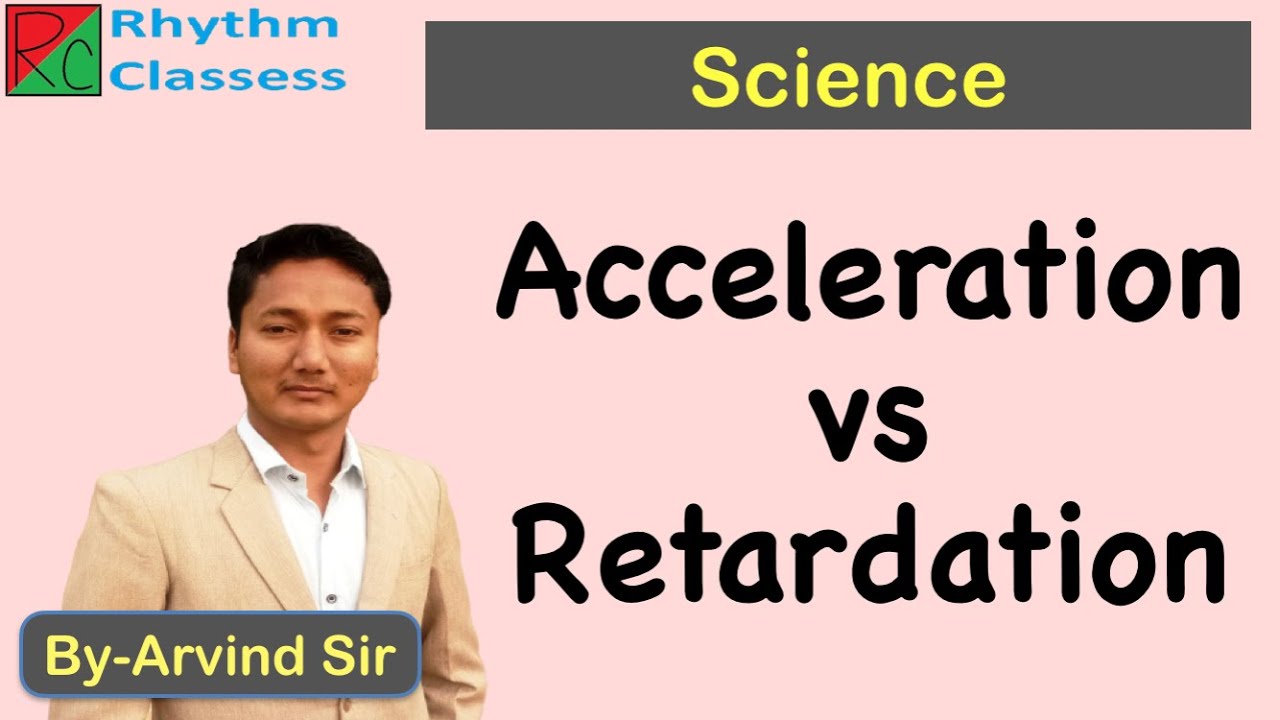 RC Rhythm Classess

Science

Acceleration vs Retardation

By-Arvind Sir